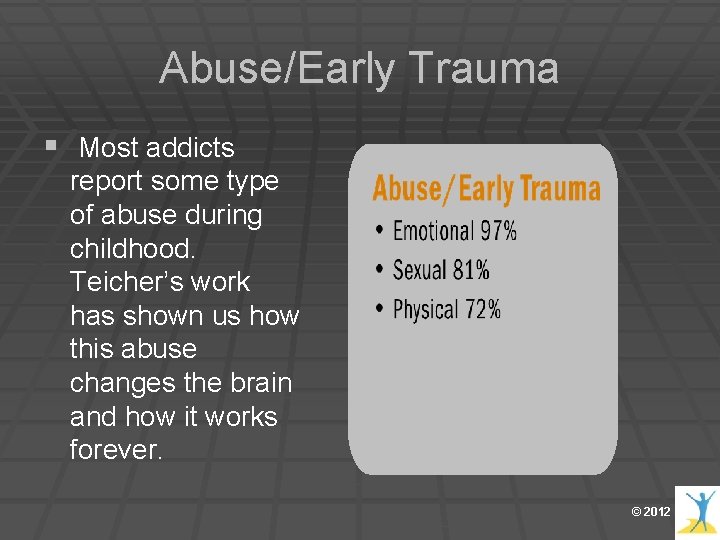 Abuse/Early Trauma

▪ Most addicts report some type of abuse during childhood. Teicher's work has shown us how this abuse changes the brain and how it works forever.

Abuse/Early Trauma

• Emotional 97%
• Sexual 81%
• Physical 72%

© 2012